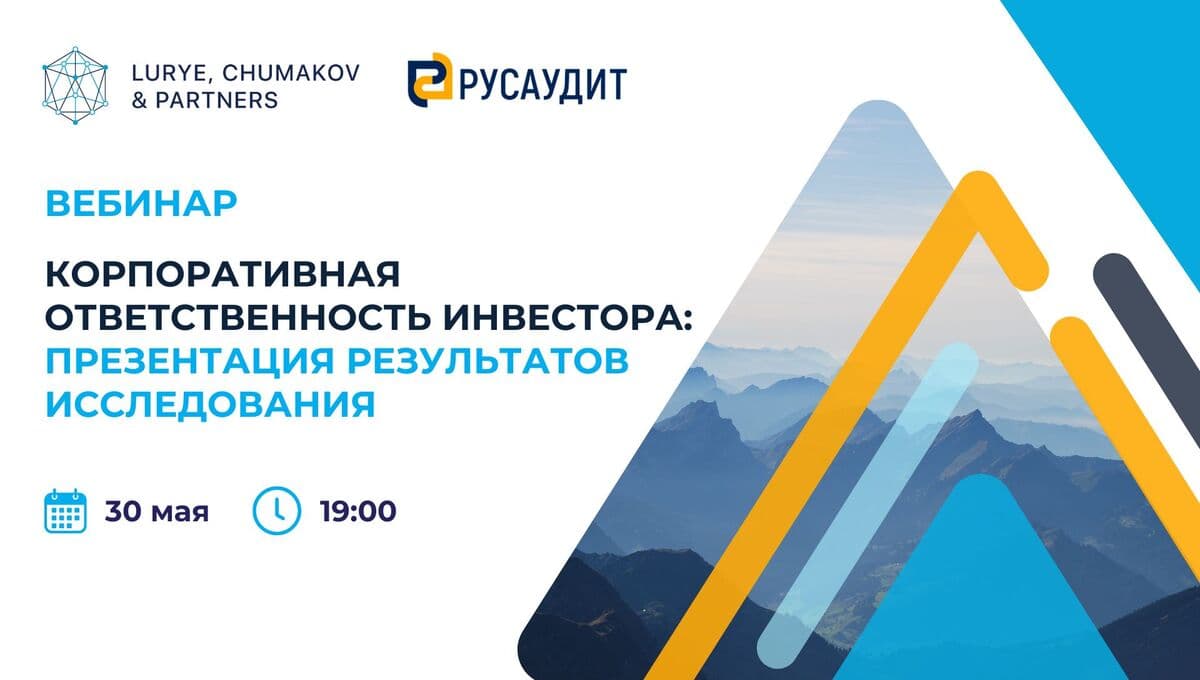 LURYE, CHUMAKOV & PARTNERS

РУСАУДИТ

ВЕБИНАР

КОРПОРАТИВНАЯ ОТВЕТСТВЕННОСТЬ ИНВЕСТОРА: ПРЕЗЕНТАЦИЯ РЕЗУЛЬТАТОВ ИССЛЕДОВАНИЯ

30 мая 19:00